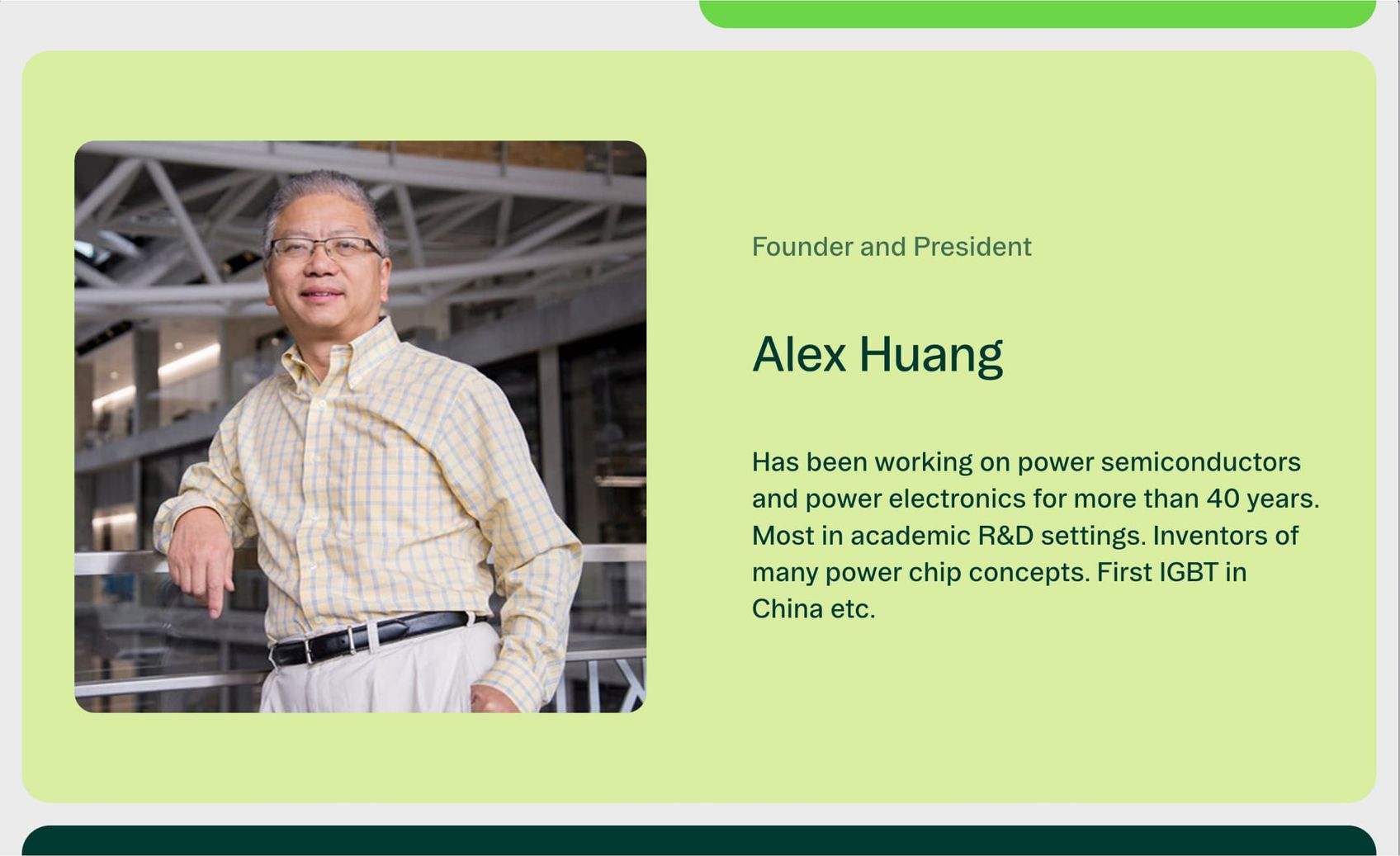 Founder and President

Alex Huang

Has been working on power semiconductors and power electronics for more than 40 years. Most in academic R&D settings. Inventors of many power chip concepts. First IGBT in China etc.